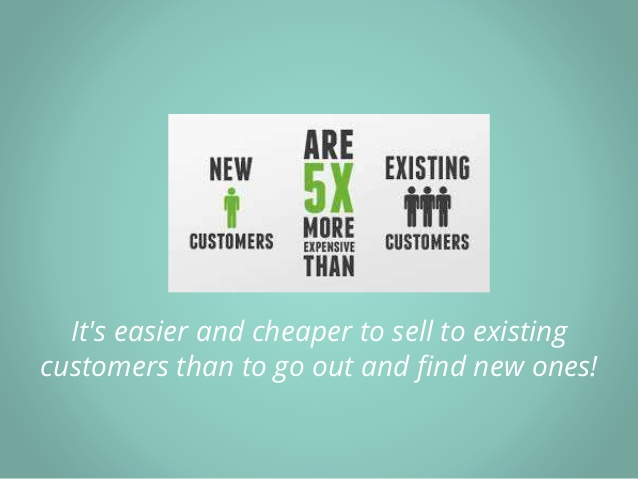 NEW
CUSTOMERS

ARE
5X
MORE
EXPENSIVE
THAN

EXISTING
CUSTOMERS

It's easier and cheaper to sell to existing customers than to go out and find new ones!